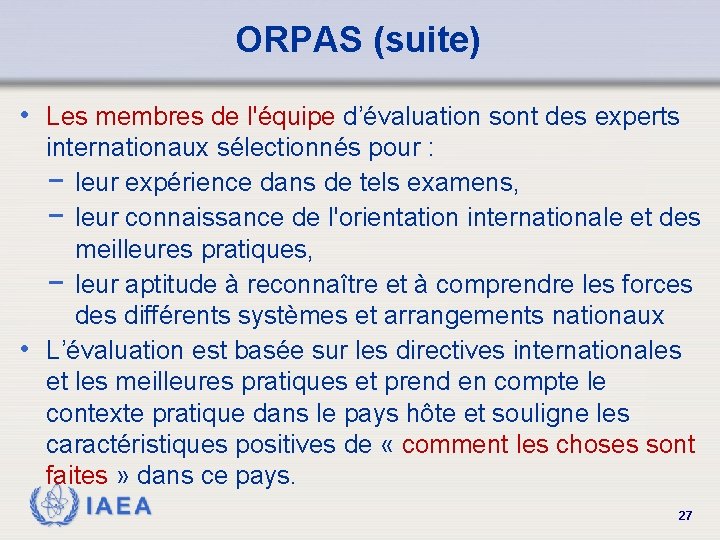 ORPAS (suite)

• Les membres de l'équipe d'évaluation sont des experts internationaux sélectionnés pour :
− leur expérience dans de tels examens,
− leur connaissance de l'orientation internationale et des meilleures pratiques,
− leur aptitude à reconnaître et à comprendre les forces des différents systèmes et arrangements nationaux
• L'évaluation est basée sur les directives internationales et les meilleures pratiques et prend en compte le contexte pratique dans le pays hôte et souligne les caractéristiques positives de « comment les choses sont faites » dans ce pays.

IAEA

27